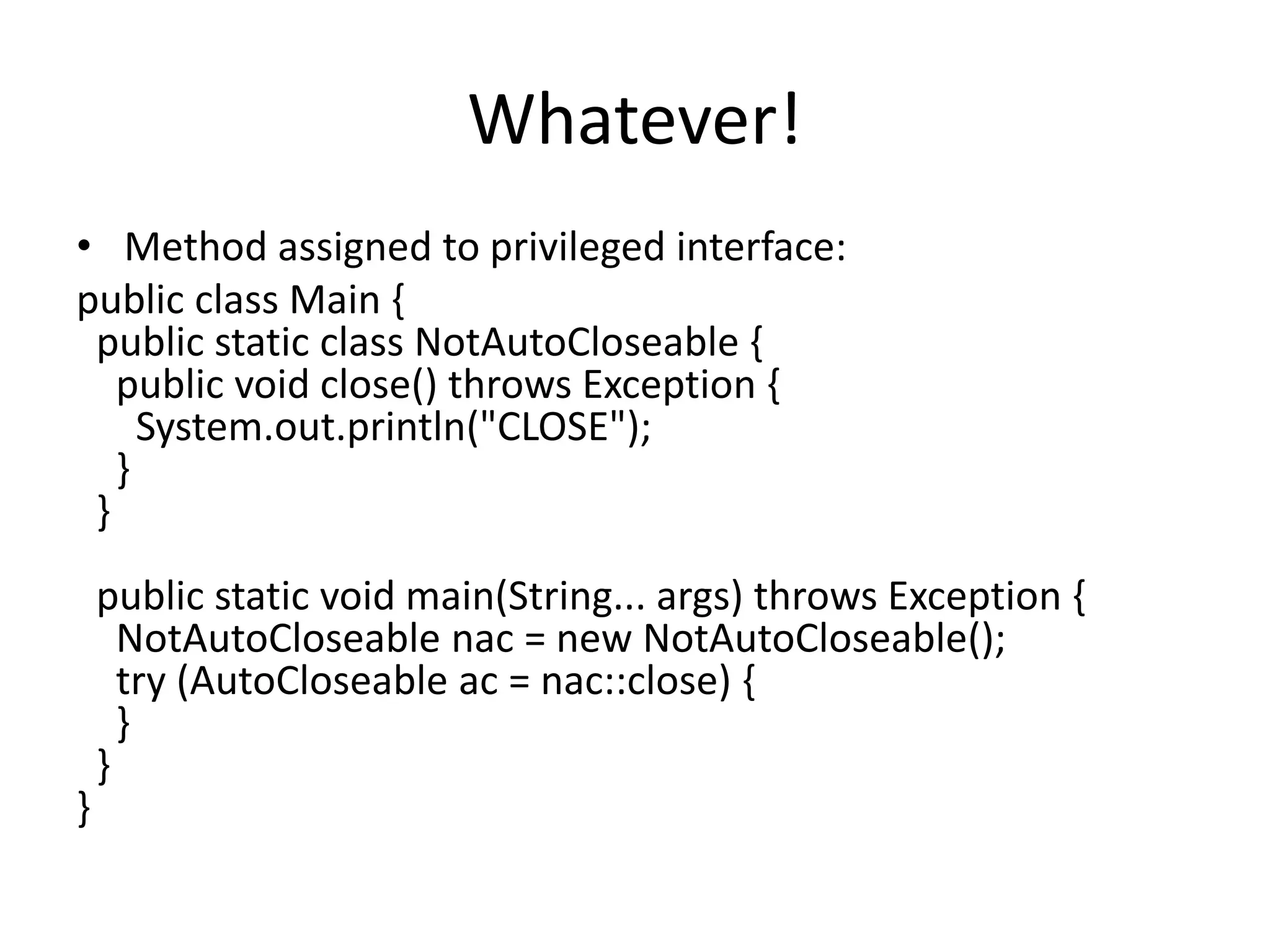 Whatever!

• Method assigned to privileged interface:

public class Main {
  public static class NotAutoCloseable {
    public void close() throws Exception {
      System.out.println("CLOSE");
    }
  }

  public static void main(String... args) throws Exception {
    NotAutoCloseable nac = new NotAutoCloseable();
    try (AutoCloseable ac = nac::close) {
    }
  }
}